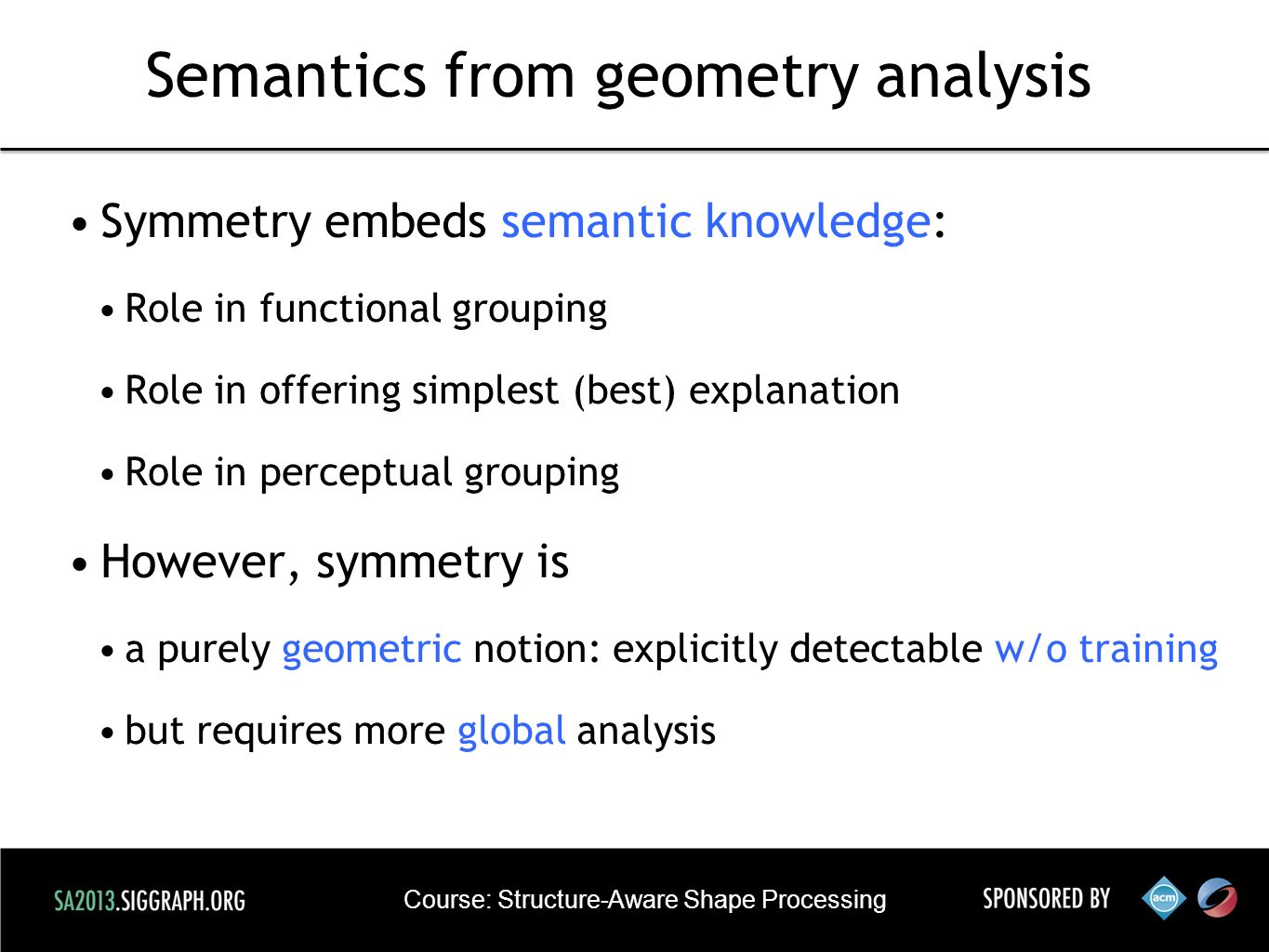 Semantics from geometry analysis

• Symmetry embeds semantic knowledge:

• Role in functional grouping

• Role in offering simplest (best) explanation

• Role in perceptual grouping

• However, symmetry is

• a purely geometric notion: explicitly detectable w/o training

• but requires more global analysis

SA2013.SIGGRAPH.ORG

Course: Structure-Aware Shape Processing

SPONSORED BY

acm